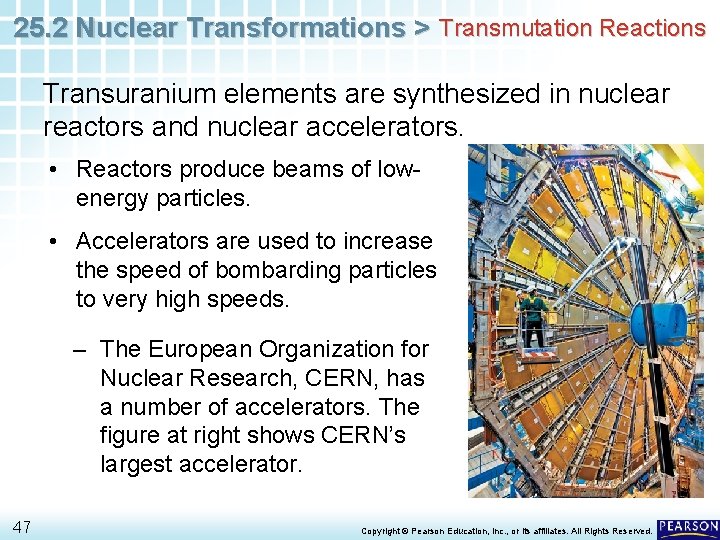 25.2 Nuclear Transformations > Transmutation Reactions

Transuranium elements are synthesized in nuclear reactors and nuclear accelerators.

• Reactors produce beams of low-energy particles.

• Accelerators are used to increase the speed of bombarding particles to very high speeds.

– The European Organization for Nuclear Research, CERN, has a number of accelerators. The figure at right shows CERN's largest accelerator.

47

Copyright © Pearson Education, Inc., or its affiliates. All Rights Reserved.

PEARSON